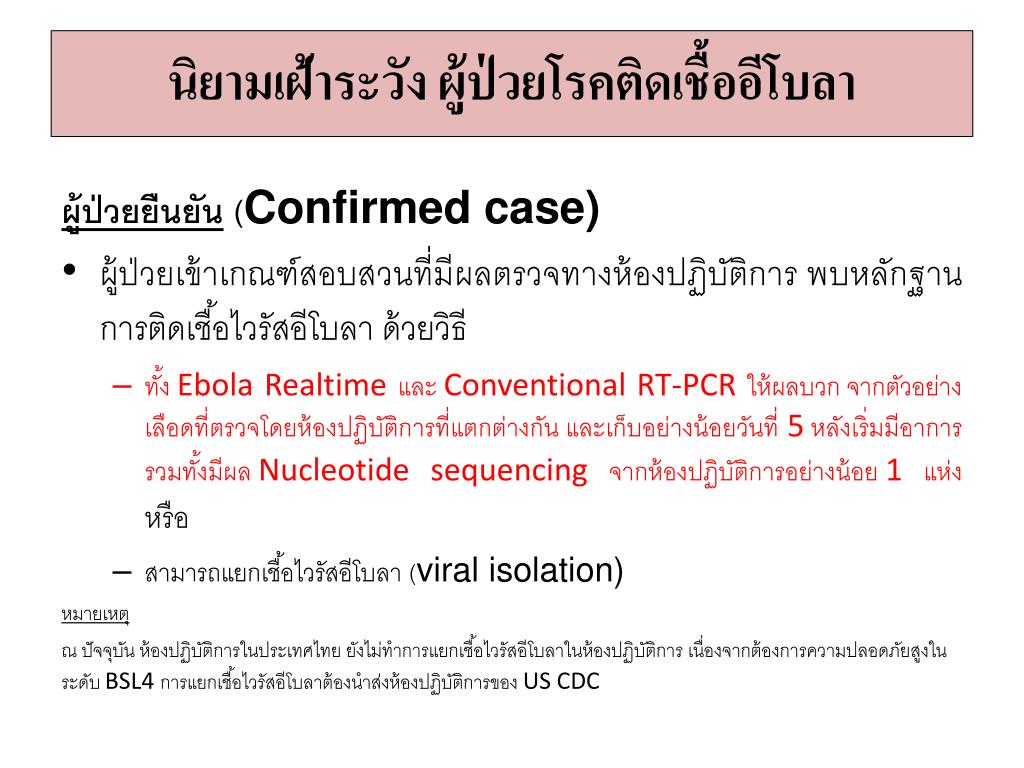 นิยามเฝ้าระวัง ผู้ป่วยโรคติดเชื้ออีโบลา

ผู้ป่วยยืนยัน (Confirmed case)

• ผู้ป่วยเข้าเกณฑ์สอบสวนที่มีผลตรวจทางห้องปฏิบัติการ พบหลักฐานการติดเชื้อไวรัสอีโบลา ด้วยวิธี

– ทั้ง Ebola Realtime และ Conventional RT-PCR ให้ผลบวก จากตัวอย่างเลือดที่ตรวจโดยห้องปฏิบัติการที่แตกต่างกัน และเก็บอย่างน้อยวันที่ 5 หลังเริ่มมีอาการ รวมทั้งมีผล Nucleotide sequencing จากห้องปฏิบัติการอย่างน้อย 1 แห่ง หรือ

– สามารถแยกเชื้อไวรัสอีโบลา (viral isolation)

หมายเหตุ

ณ ปัจจุบัน ห้องปฏิบัติการในประเทศไทย ยังไม่ทำการแยกเชื้อไวรัสอีโบลาในห้องปฏิบัติการ เนื่องจากต้องการความปลอดภัยสูงในระดับ BSL4 การแยกเชื้อไวรัสอีโบลาต้องนำส่งห้องปฏิบัติการของ US CDC